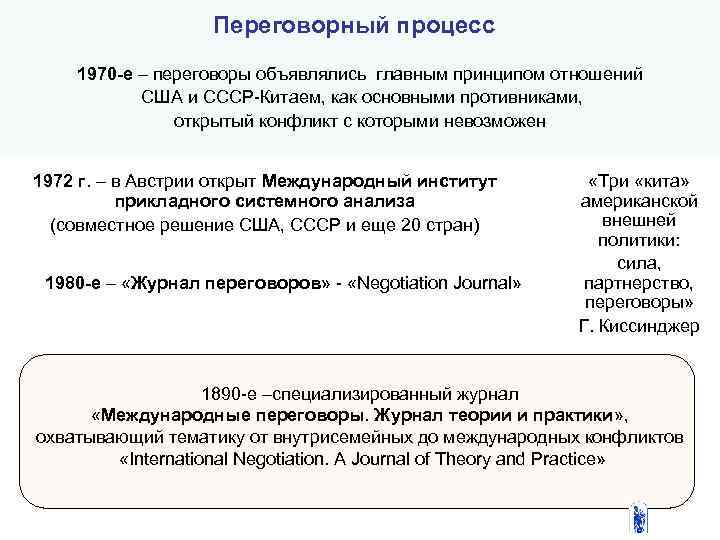 Переговорный процесс

1970-е – переговоры объявлялись главным принципом отношений США и СССР-Китаем, как основными противниками, открытый конфликт с которыми невозможен

1972 г. – в Австрии открыт Международный институт прикладного системного анализа (совместное решение США, СССР и еще 20 стран)

1980-е – «Журнал переговоров» - «Negotiation Journal»

«Три «кита» американской внешней политики: сила, партнерство, переговоры»
Г. Киссинджер

1890-е –специализированный журнал «Международные переговоры. Журнал теории и практики», охватывающий тематику от внутрисемейных до международных конфликтов «International Negotiation. A Journal of Theory and Practice»